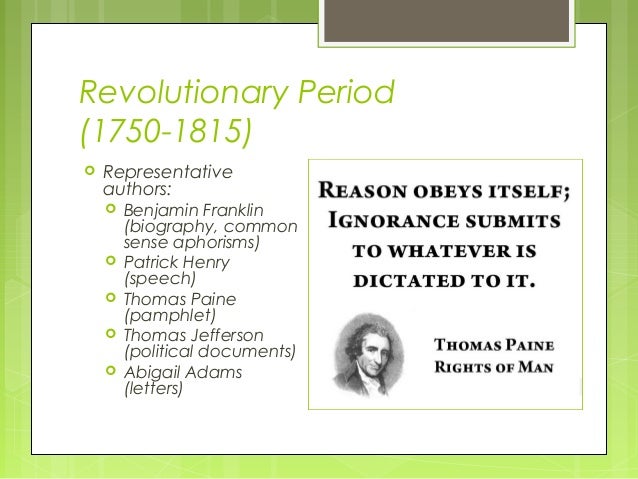 Revolutionary Period (1750-1815)

Representative authors:
Benjamin Franklin (biography, common sense aphorisms)
Patrick Henry (speech)
Thomas Paine (pamphlet)
Thomas Jefferson (political documents)
Abigail Adams (letters)

REASON OBEYS ITSELF; IGNORANCE SUBMITS TO WHATEVER IS DICTATED TO IT.

THOMAS PAINE
RIGHTS OF MAN